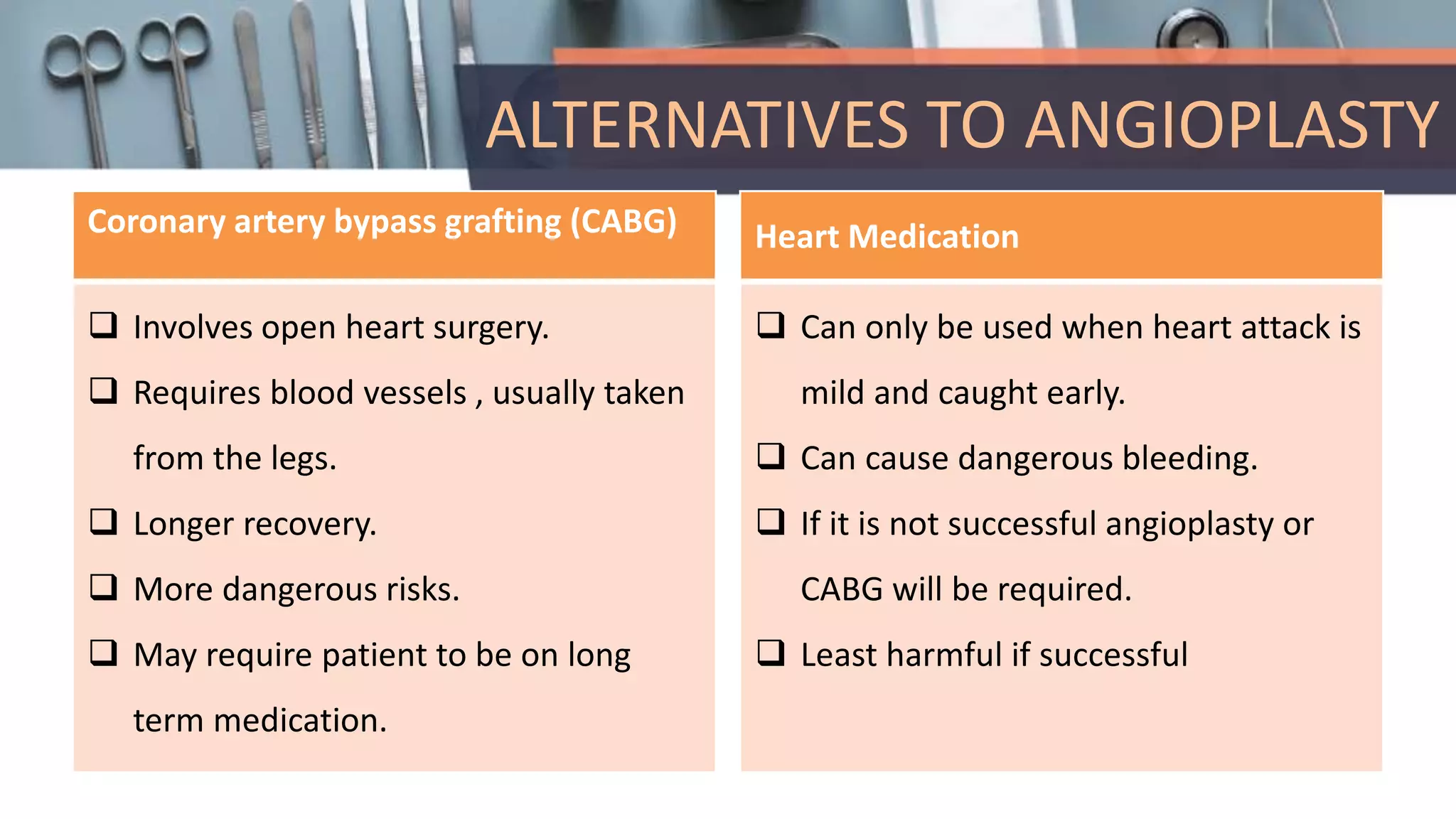 ALTERNATIVES TO ANGIOPLASTY

Coronary artery bypass grafting (CABG)

❑ Involves open heart surgery.
❑ Requires blood vessels , usually taken from the legs.
❑ Longer recovery.
❑ More dangerous risks.
❑ May require patient to be on long term medication.

Heart Medication

❑ Can only be used when heart attack is mild and caught early.
❑ Can cause dangerous bleeding.
❑ If it is not successful angioplasty or CABG will be required.
❑ Least harmful if successful